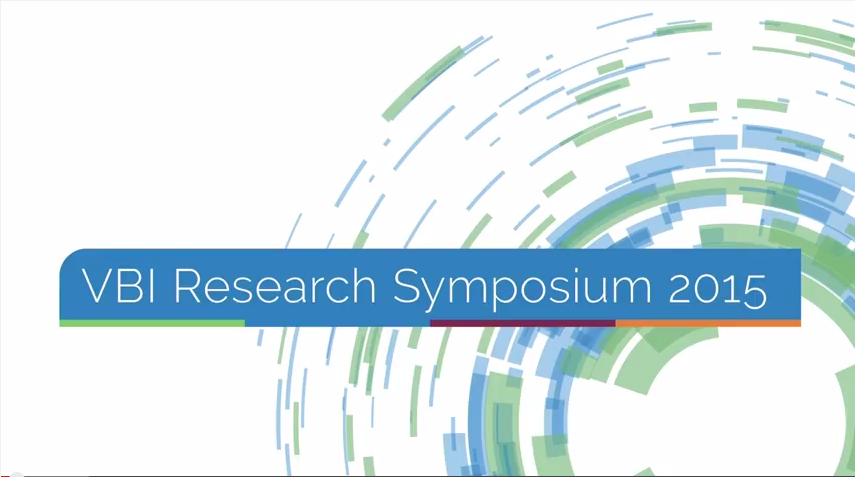 VBI Research Symposium 2015